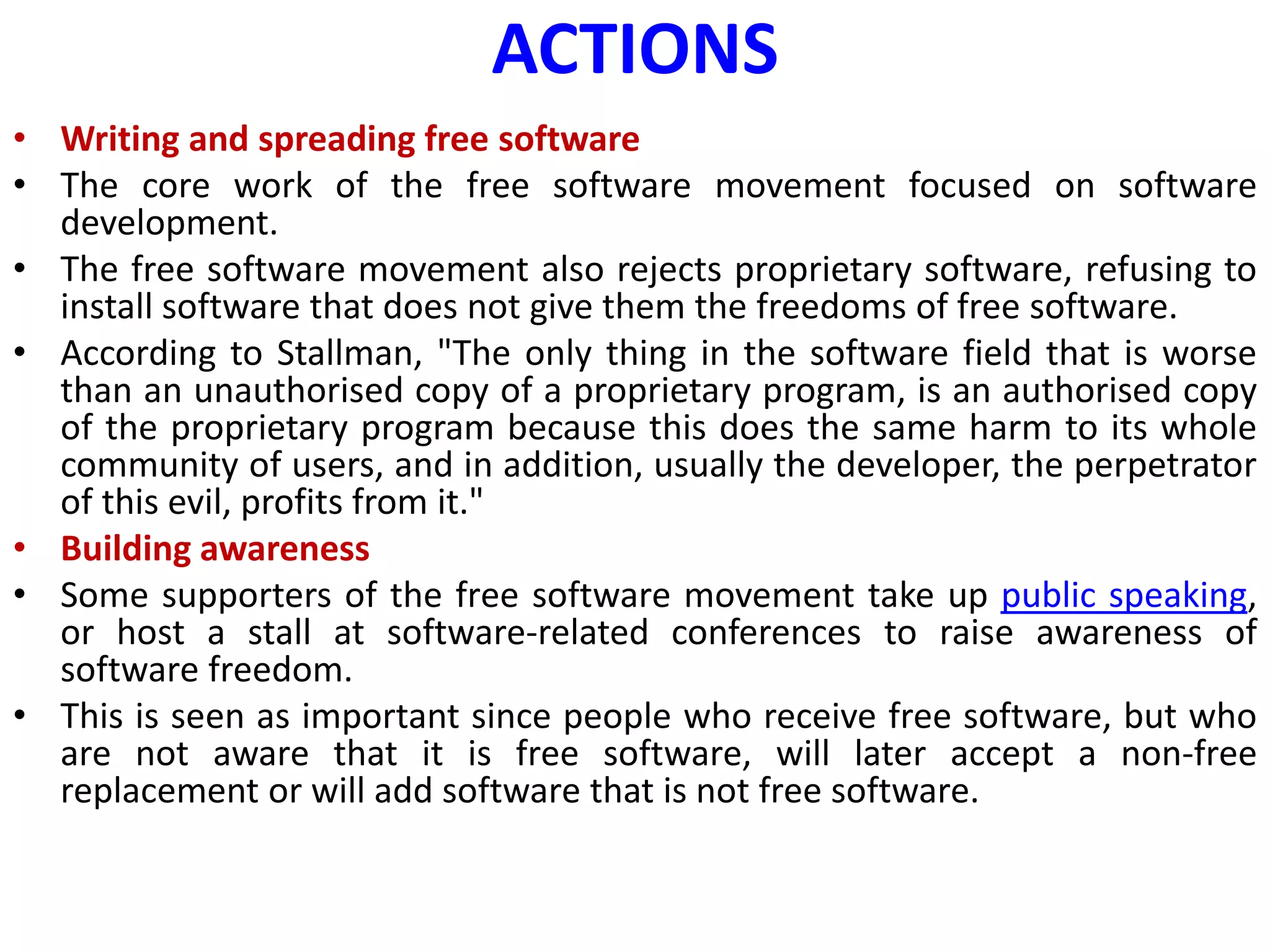 ACTIONS

• Writing and spreading free software
• The core work of the free software movement focused on software development.
• The free software movement also rejects proprietary software, refusing to install software that does not give them the freedoms of free software.
• According to Stallman, "The only thing in the software field that is worse than an unauthorised copy of a proprietary program, is an authorised copy of the proprietary program because this does the same harm to its whole community of users, and in addition, usually the developer, the perpetrator of this evil, profits from it."
• Building awareness
• Some supporters of the free software movement take up public speaking, or host a stall at software-related conferences to raise awareness of software freedom.
• This is seen as important since people who receive free software, but who are not aware that it is free software, will later accept a non-free replacement or will add software that is not free software.